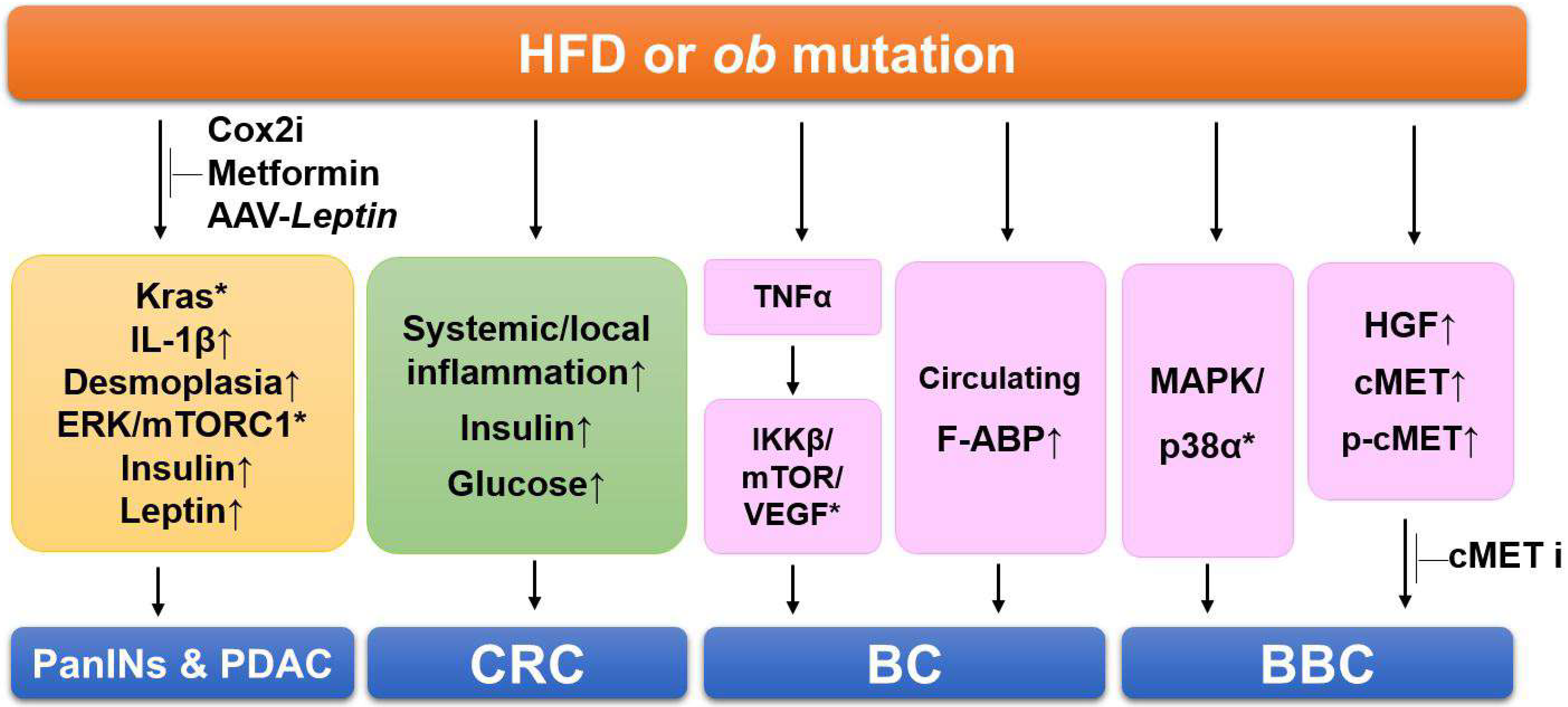 HFD or ob mutation

Cox2i
Metformin
AAV-Leptin

Kras*
IL-1β↑
Desmoplasia↑
ERK/mTORC1*
Insulin↑
Leptin↑

Systemic/local inflammation↑
Insulin↑
Glucose↑

TNFα

IKKβ/ mTOR/ VEGF*

Circulating
F-ABP↑

MAPK/
p38α*

HGF↑
cMET↑
p-cMET↑

cMET i

PanINs & PDAC

CRC

BC

BBC